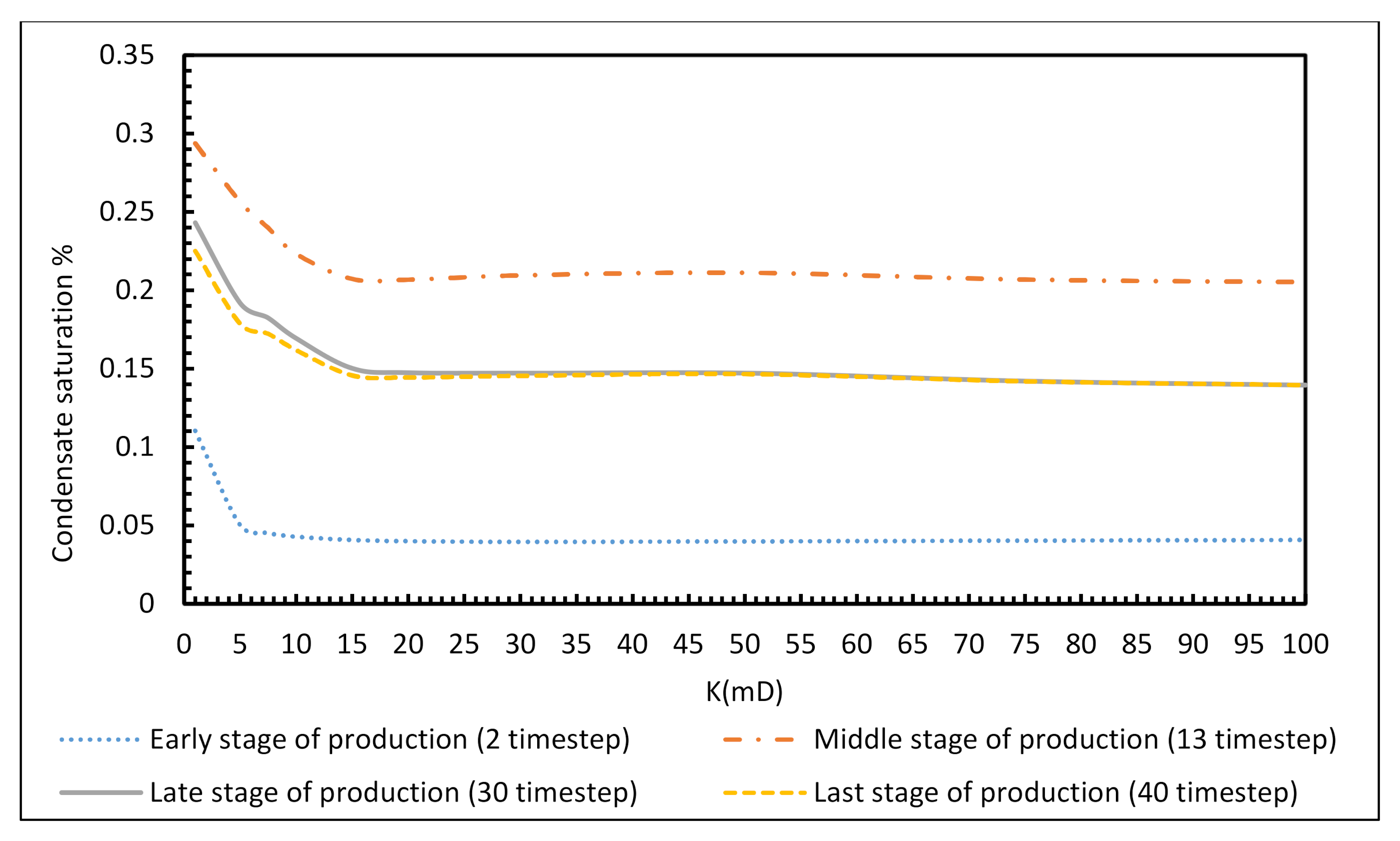 Condensate saturation %

0.35
0.3
0.25
0.2
0.15
0.1
0.05
0

0 5 10 15 20 25 30 35 40 45 50 55 60 65 70 75 80 85 90 95 100

K(mD)

Early stage of production (2 timestep)
Middle stage of production (13 timestep)
Late stage of production (30 timestep)
Last stage of production (40 timestep)